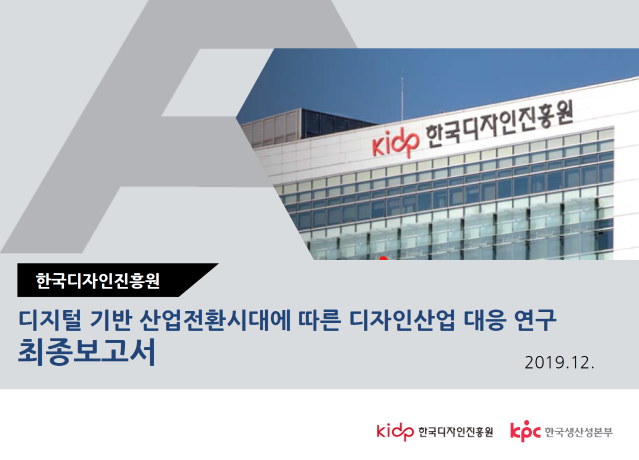 kidp 한국디자인진흥원

한국디자인진흥원

디지털 기반 산업전환시대에 따른 디자인산업 대응 연구
최종보고서

2019.12.

kidp 한국디자인진흥원 kpc 한국생산성본부